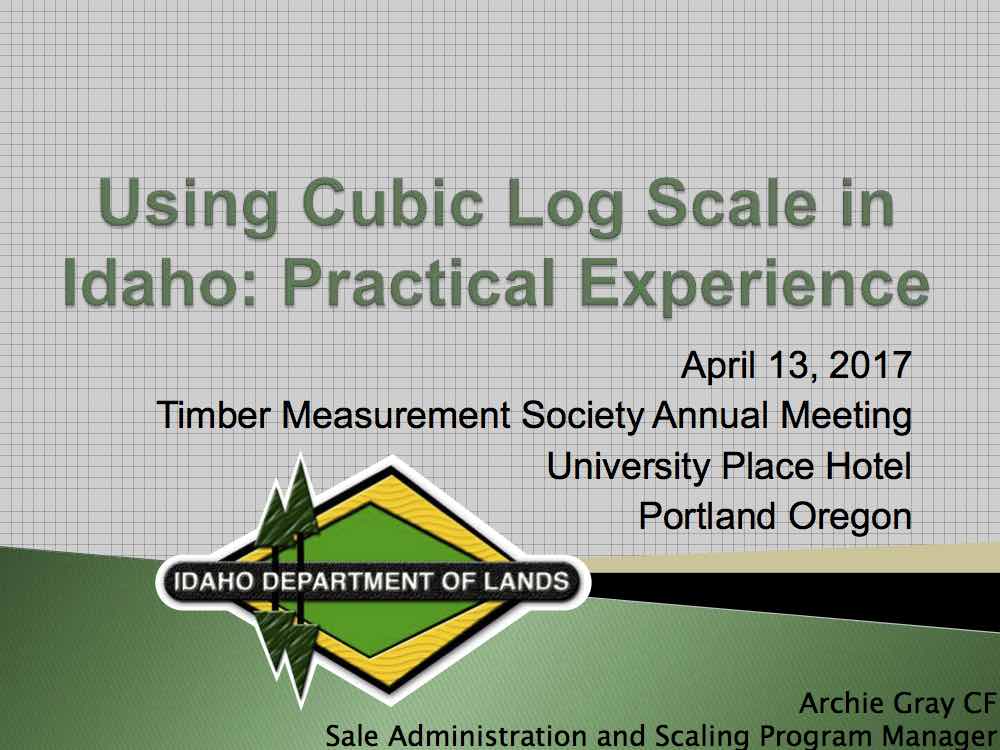 Using Cubic Log Scale in Idaho: Practical Experience

April 13, 2017
Timber Measurement Society Annual Meeting
University Place Hotel
Portland Oregon

IDAHO DEPARTMENT OF LANDS

Archie Gray CF
Sale Administration and Scaling Program Manager